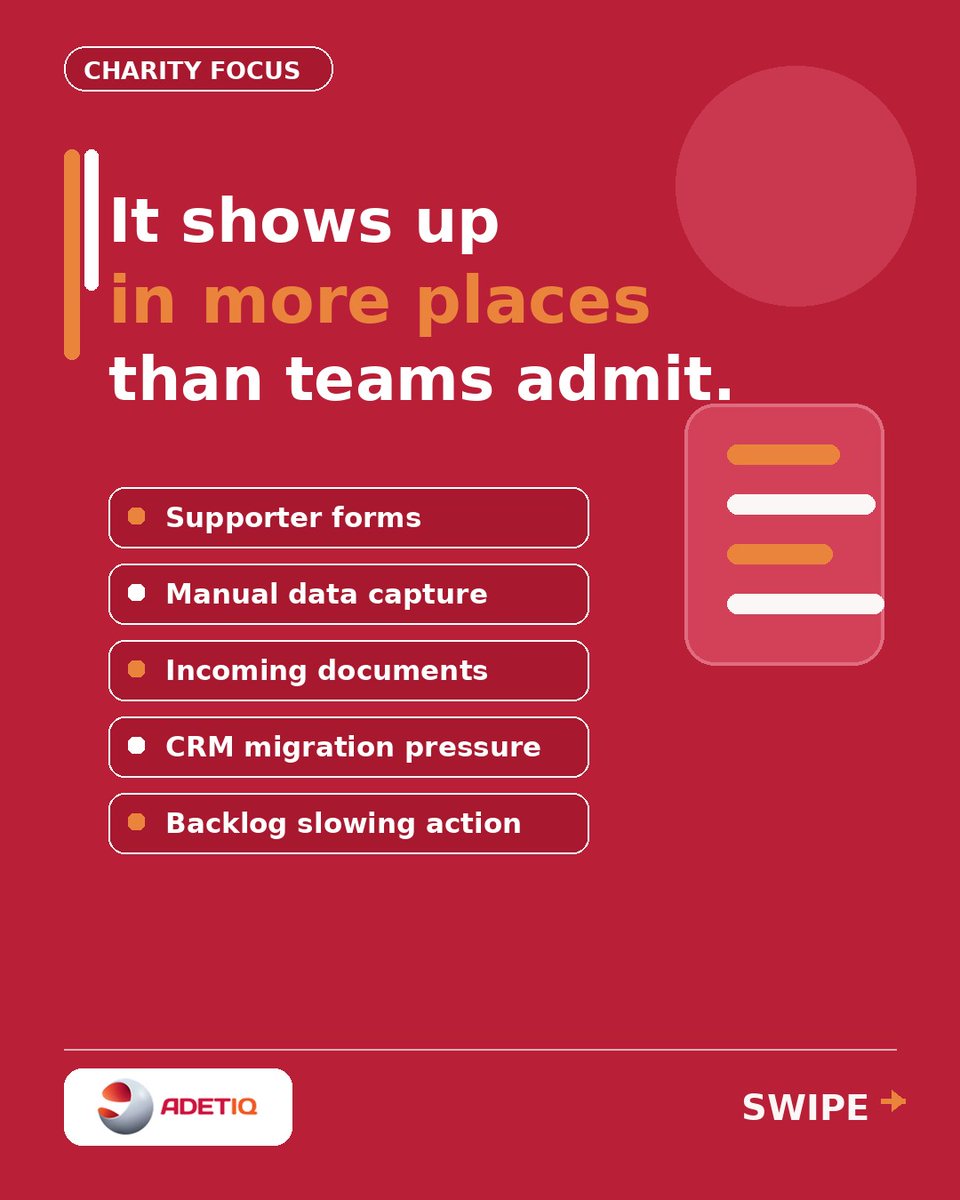 CHARITY FOCUS

It shows up
in more places
than teams admit.

Supporter forms

Manual data capture

Incoming documents

CRM migration pressure

Backlog slowing action

ADETIQ

SWIPE